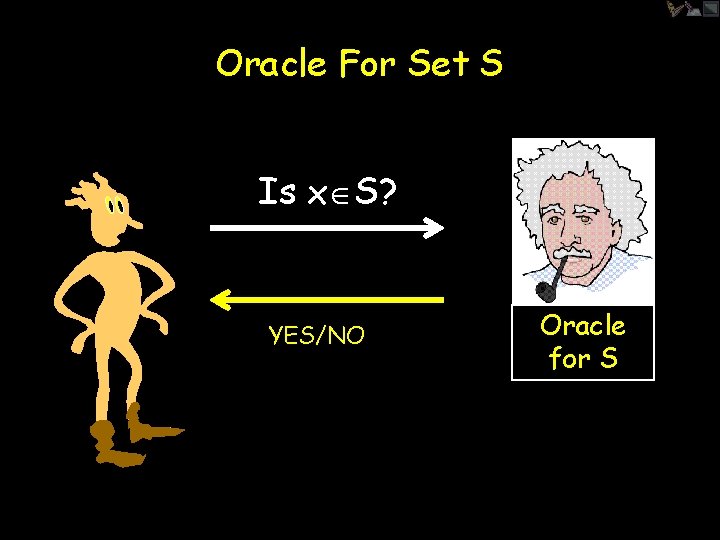 Oracle For Set S

Is $x \in S$?

YES/NO

Oracle for S